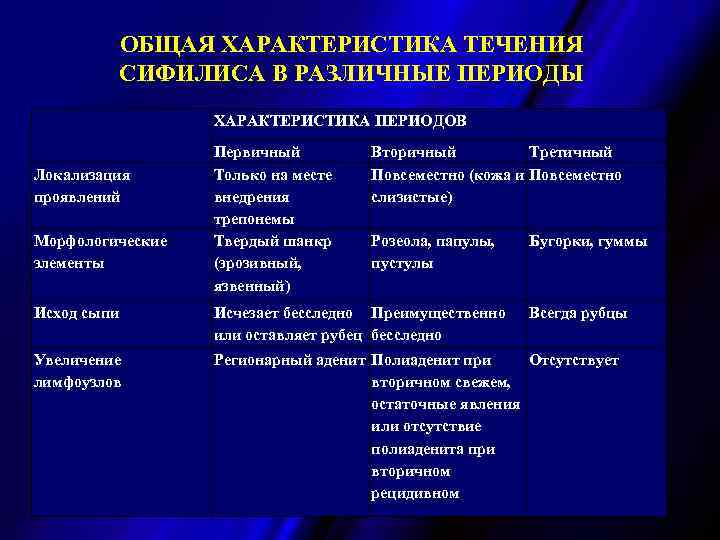 ОБЩАЯ ХАРАКТЕРИСТИКА ТЕЧЕНИЯ СИФИЛИСА В РАЗЛИЧНЫЕ ПЕРИОДЫ

| | ХАРАКТЕРИСТИКА ПЕРИОДОВ | | |
|---|---|---|---|
| | Первичный | Вторичный | Третичный |
| Локализация проявлений | Только на месте внедрения трепонемы | Повсеместно (кожа и слизистые) | Повсеместно |
| Морфологические элементы | Твердый шанкр (эрозивный, язвенный) | Розеола, папулы, пустулы | Бугорки, гуммы |
| Исход сыпи | Исчезает бесследно или оставляет рубец | Преимущественно бесследно | Всегда рубцы |
| Увеличение лимфоузлов | Регионарный аденит | Полиаденит при вторичном свежем, остаточные явления или отсутствие полиаденита при вторичном рецидивном | Отсутствует |